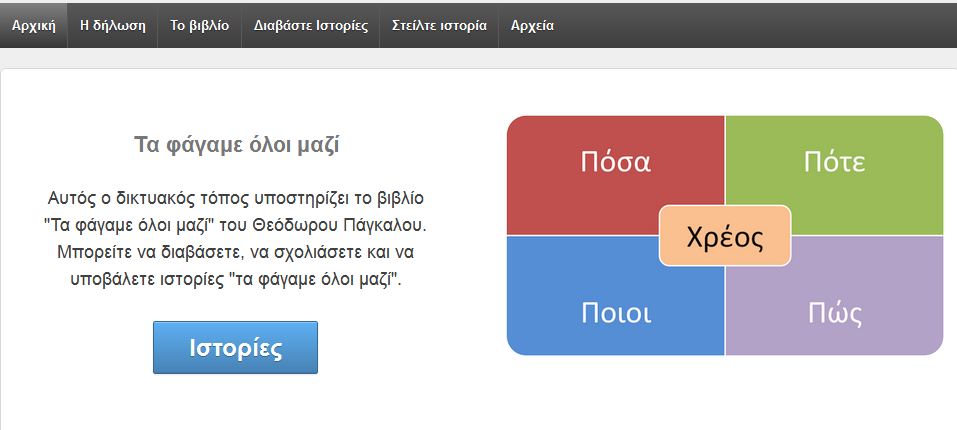 Αρχική Η δήλωση Το βιβλίο Διαβάστε Ιστορίες Στείλτε ιστορία Αρχεία

Τα φάγαμε όλοι μαζί

Αυτός ο δικτυακός τόπος υποστηρίζει το βιβλίο "Τα φάγαμε όλοι μαζί" του Θεόδωρου Πάγκαλου. Μπορείτε να διαβάσετε, να σχολιάσετε και να υποβάλετε ιστορίες "τα φάγαμε όλοι μαζί".

Ιστορίες

Πόσα

Πότε

Χρέος

Ποιοι

Πώς